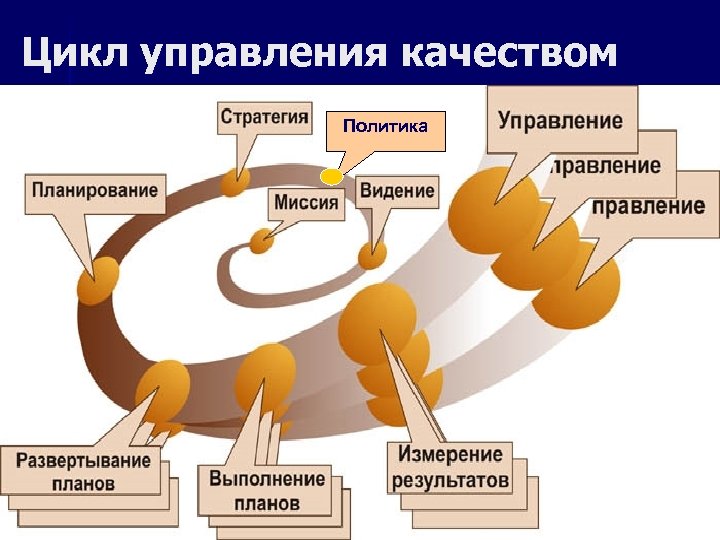 Цикл управления качеством

Стратегия

Политика

Управление

правление

правление

Планирование

Миссия

Видение

Развертывание планов

Выполнение планов

Измерение результатов